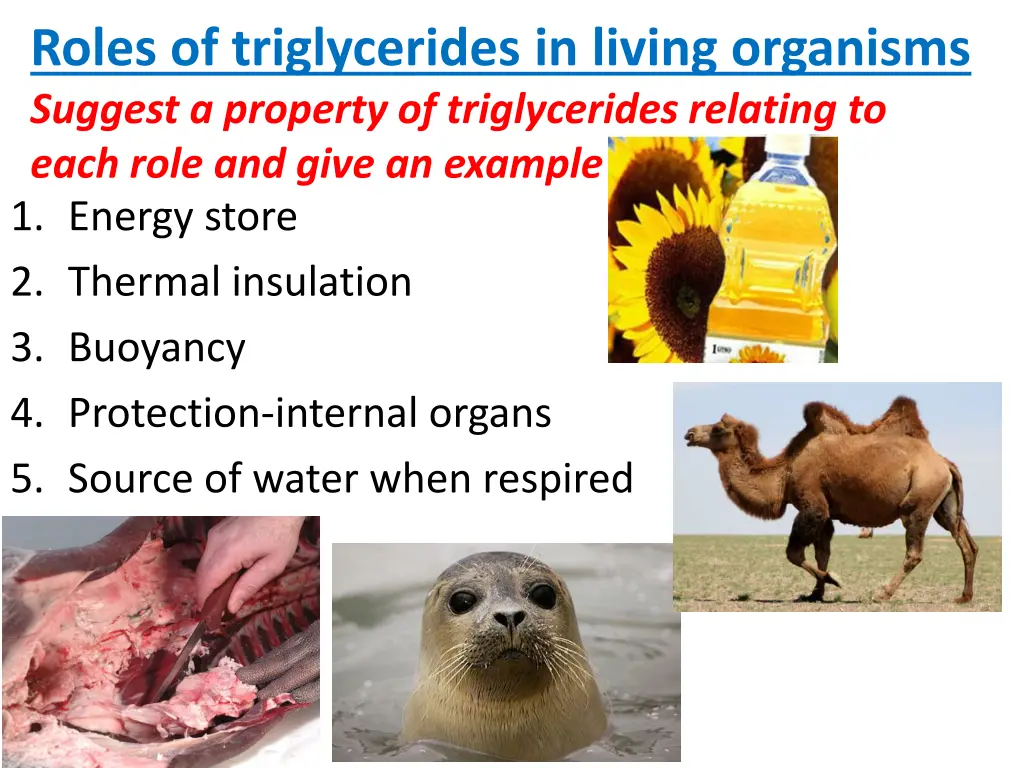 Roles of triglycerides in living organisms

Suggest a property of triglycerides relating to each role and give an example

1. Energy store
2. Thermal insulation
3. Buoyancy
4. Protection-internal organs
5. Source of water when respired